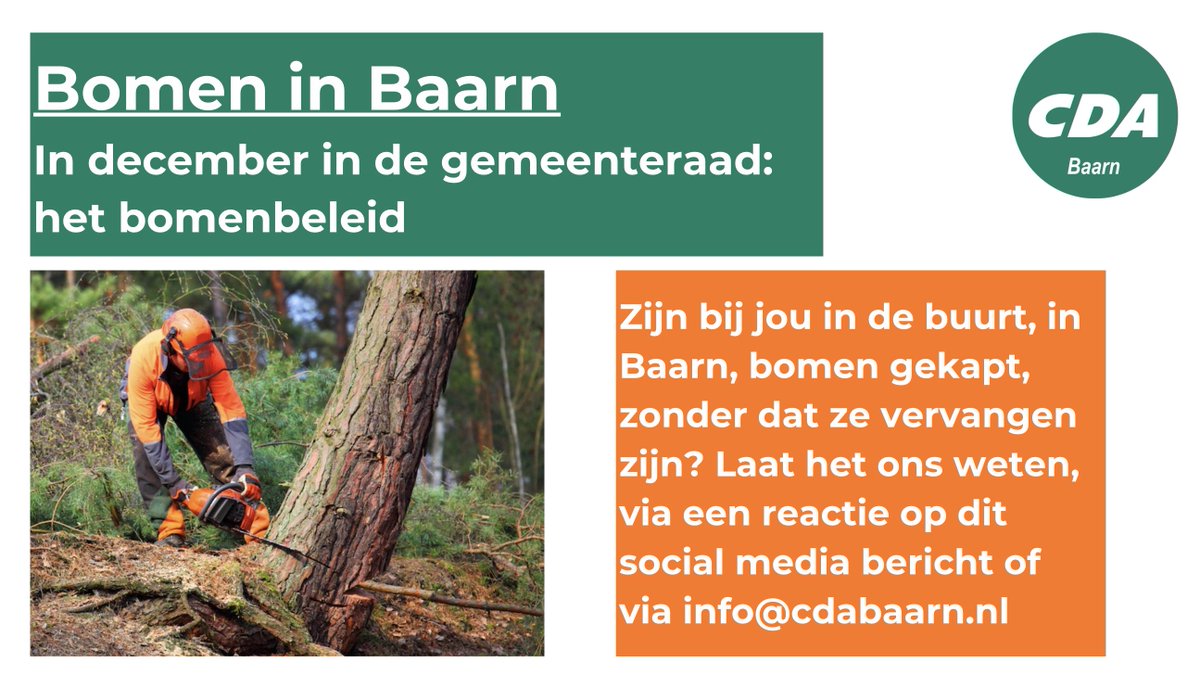 Bomen in Baarn
In december in de gemeenteraad: het bomenbeleid

CDA
Baarn

Zijn bij jou in de buurt, in Baarn, bomen gekapt, zonder dat ze vervangen zijn? Laat het ons weten, via een reactie op dit social media bericht of via info@cdabaarn.nl